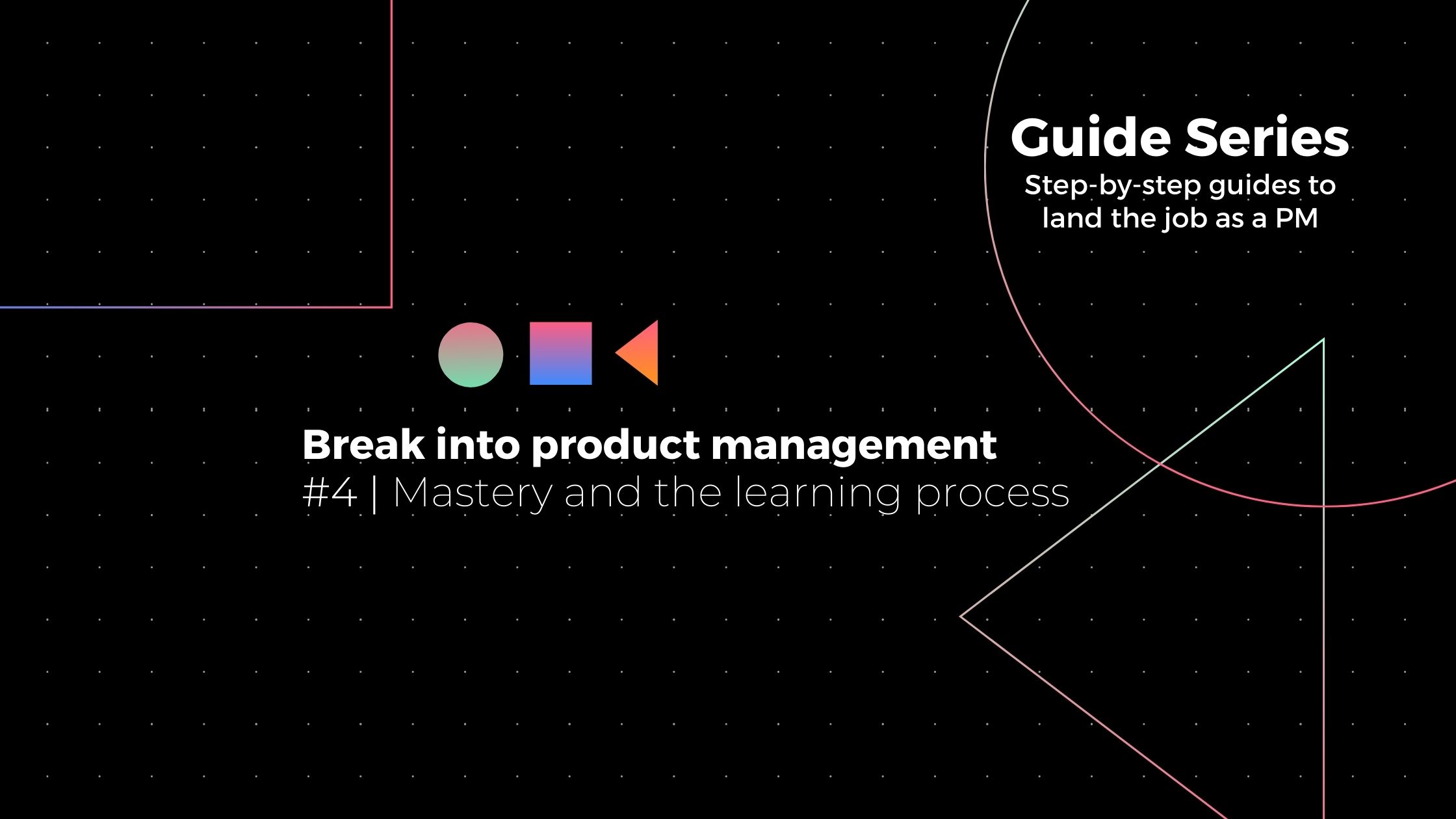 Guide Series
Step-by-step guides to land the job as a PM

Break into product management
#4 | Mastery and the learning process